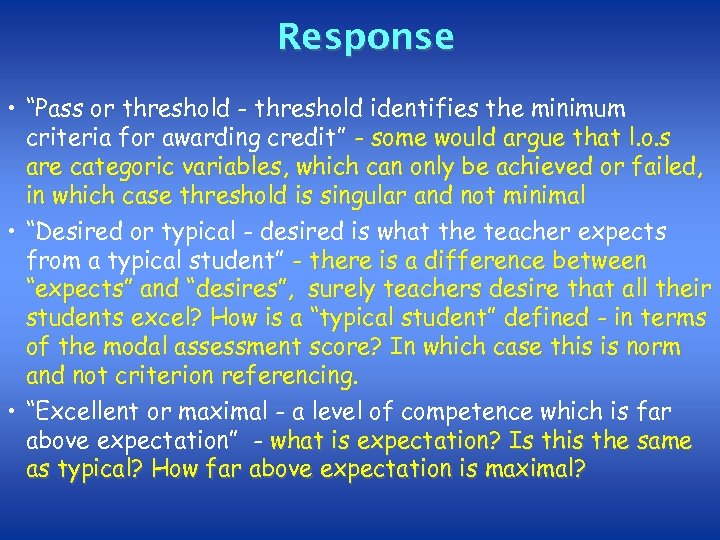 Response

• “Pass or threshold - threshold identifies the minimum criteria for awarding credit” - some would argue that l.o.s are categoric variables, which can only be achieved or failed, in which case threshold is singular and not minimal

• “Desired or typical - desired is what the teacher expects from a typical student” - there is a difference between “expects” and “desires”, surely teachers desire that all their students excel? How is a “typical student” defined - in terms of the modal assessment score? In which case this is norm and not criterion referencing.

• “Excellent or maximal - a level of competence which is far above expectation” - what is expectation? Is this the same as typical? How far above expectation is maximal?